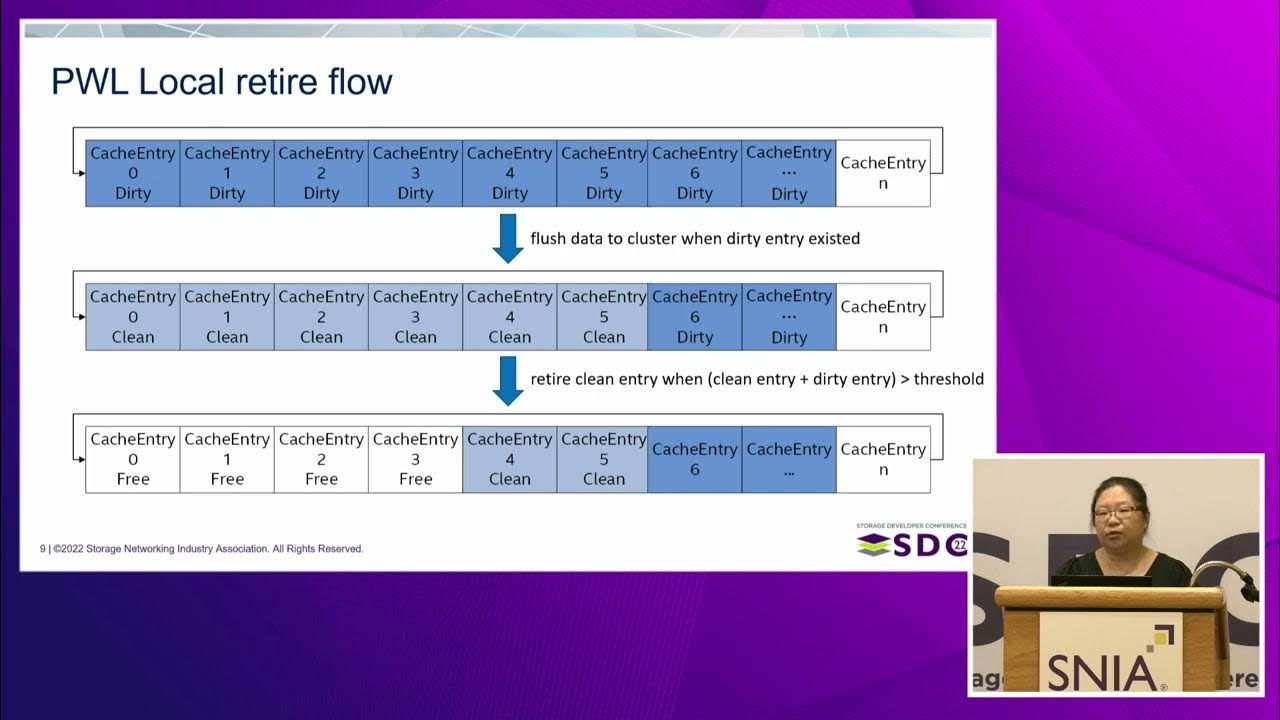 PWL Local retire flow

| CacheEntry 0 Dirty | CacheEntry 1 Dirty | CacheEntry 2 Dirty | CacheEntry 3 Dirty | CacheEntry 4 Dirty | CacheEntry 5 Dirty | CacheEntry 6 Dirty | CacheEntry … Dirty | CacheEntry n |
|---|---|---|---|---|---|---|---|---|

flush data to cluster when dirty entry existed

| CacheEntry 0 Clean | CacheEntry 1 Clean | CacheEntry 2 Clean | CacheEntry 3 Clean | CacheEntry 4 Clean | CacheEntry 5 Clean | CacheEntry 6 Dirty | CacheEntry … Dirty | CacheEntry n |
|---|---|---|---|---|---|---|---|---|

retire clean entry when (clean entry + dirty entry) > threshold

| CacheEntry 0 Free | CacheEntry 1 Free | CacheEntry 2 Free | CacheEntry 3 Free | CacheEntry 4 Clean | CacheEntry 5 Clean | CacheEntry 6 | CacheEntry … | CacheEntry n |
|---|---|---|---|---|---|---|---|---|

9 | ©2022 Storage Networking Industry Association. All Rights Reserved.

STORAGE DEVELOPER CONFERENCE SDC 22

SNIA